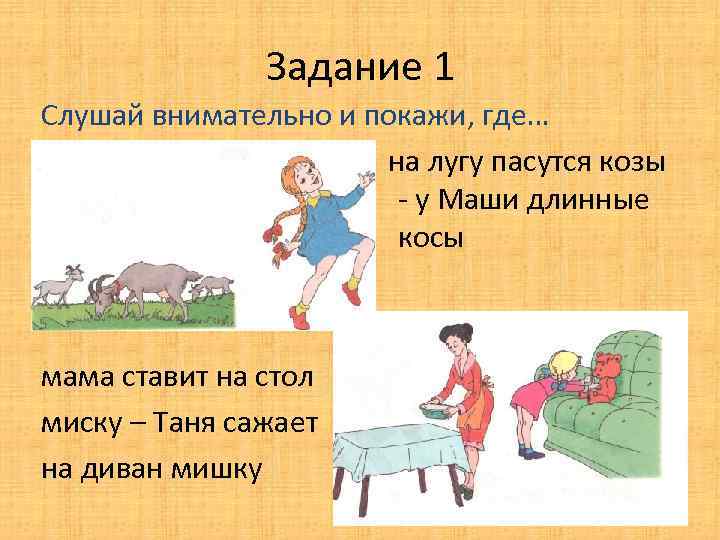 Задание 1

Слушай внимательно и покажи, где...

на лугу пасутся козы - у Маши длинные косы

мама ставит на стол миску – Таня сажает на диван мишку